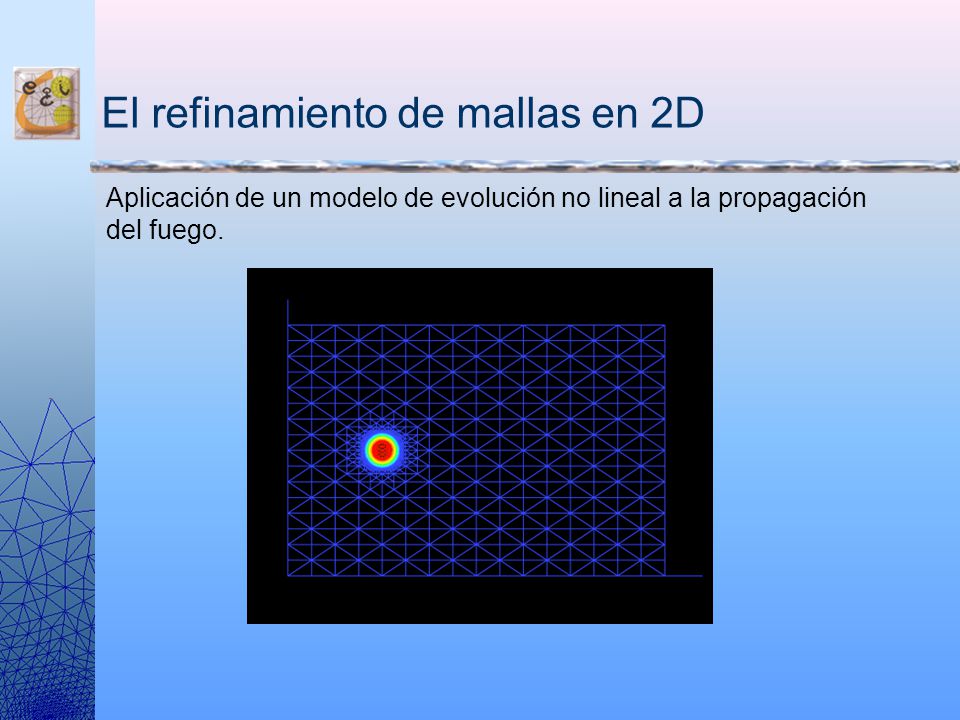 El refinamiento de mallas en 2D

Aplicación de un modelo de evolución no lineal a la propagación del fuego.